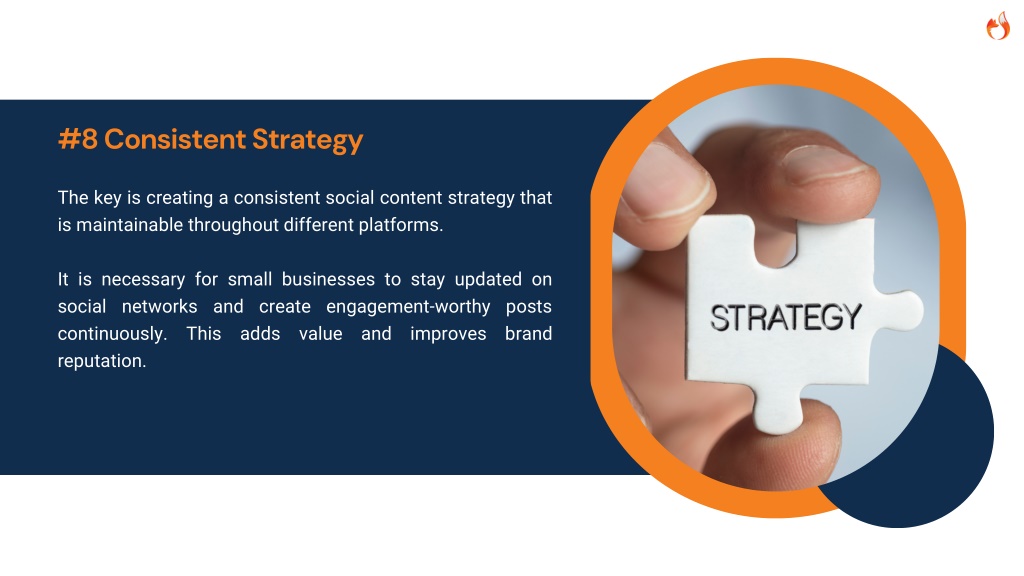 #8 Consistent Strategy

The key is creating a consistent social content strategy that is maintainable throughout different platforms.

It is necessary for small businesses to stay updated on social networks and create engagement-worthy posts continuously. This adds value and improves brand reputation.

STRATEGY